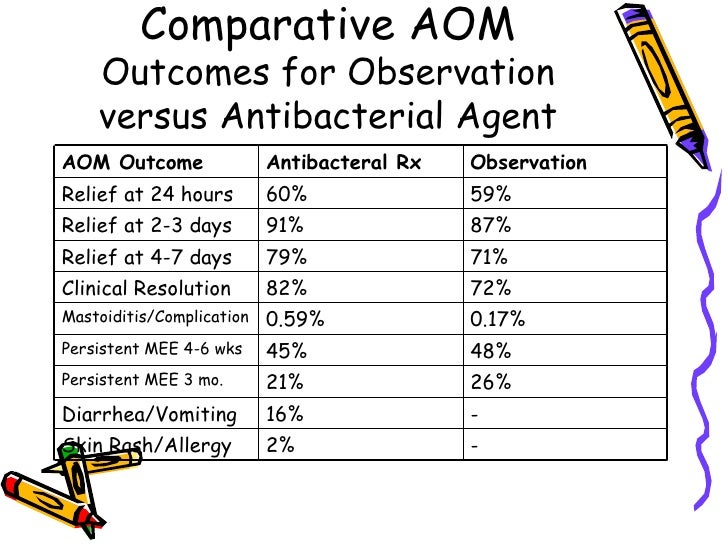 Comparative AOM
Outcomes for Observation versus Antibacterial Agent

| AOM Outcome | Antibacteral Rx | Observation |
|---|---|---|
| Relief at 24 hours | 60% | 59% |
| Relief at 2-3 days | 91% | 87% |
| Relief at 4-7 days | 79% | 71% |
| Clinical Resolution | 82% | 72% |
| Mastoiditis/Complication | 0.59% | 0.17% |
| Persistent MEE 4-6 wks | 45% | 48% |
| Persistent MEE 3 mo. | 21% | 26% |
| Diarrhea/Vomiting | 16% | - |
| Skin Rash/Allergy | 2% | - |